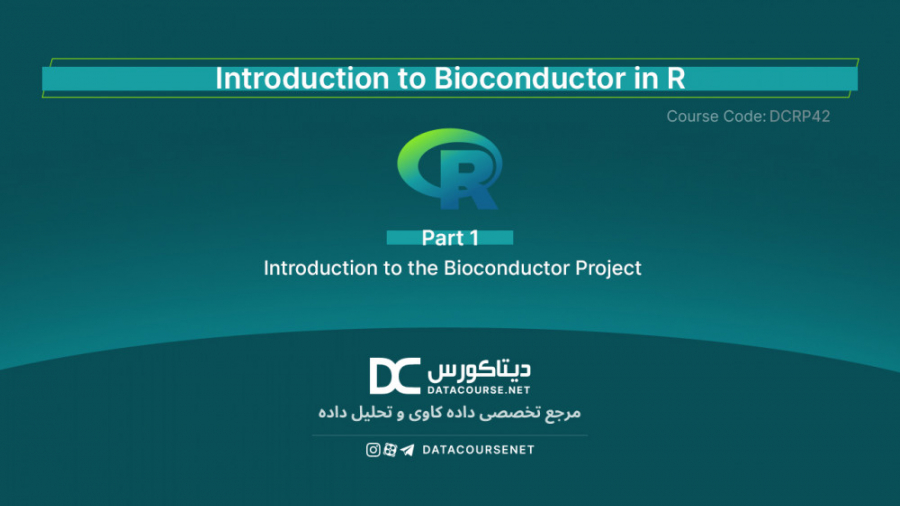 Introduction to Bioconductor in R

Course Code: DCRP42

R

Part 1

Introduction to the Bioconductor Project

DC دیتاکورس
DATACOURSE.NET

مرجع تخصصی داده کاوی و تحلیل داده

DATACOURSENET